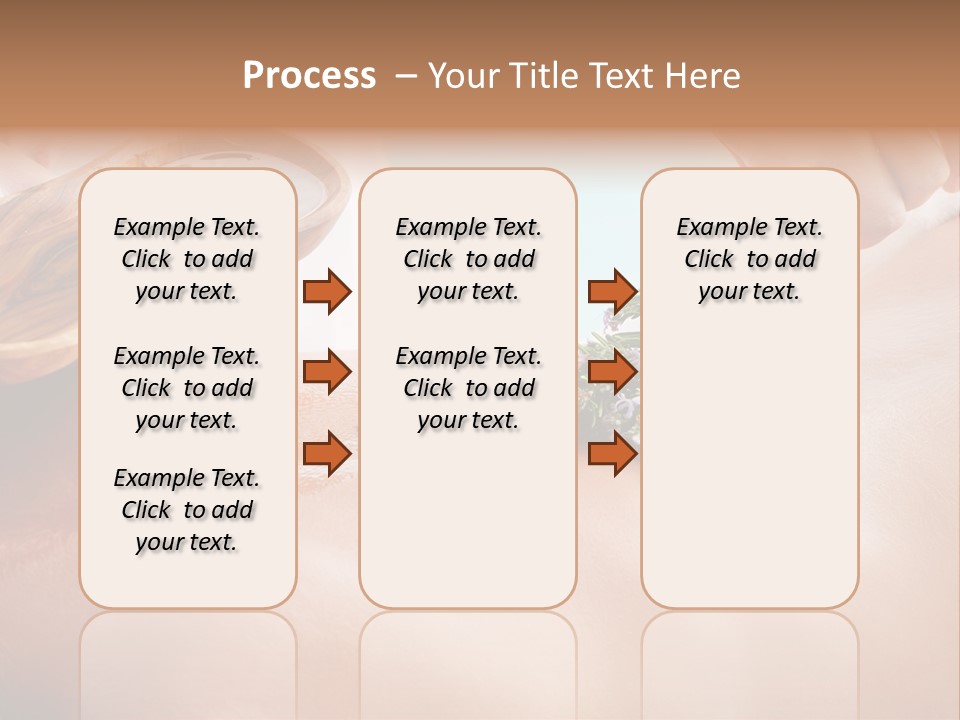 Process – Your Title Text Here

Example Text. Click to add your text.

Example Text. Click to add your text.

Example Text. Click to add your text.

Example Text. Click to add your text.

Example Text. Click to add your text.

Example Text. Click to add your text.